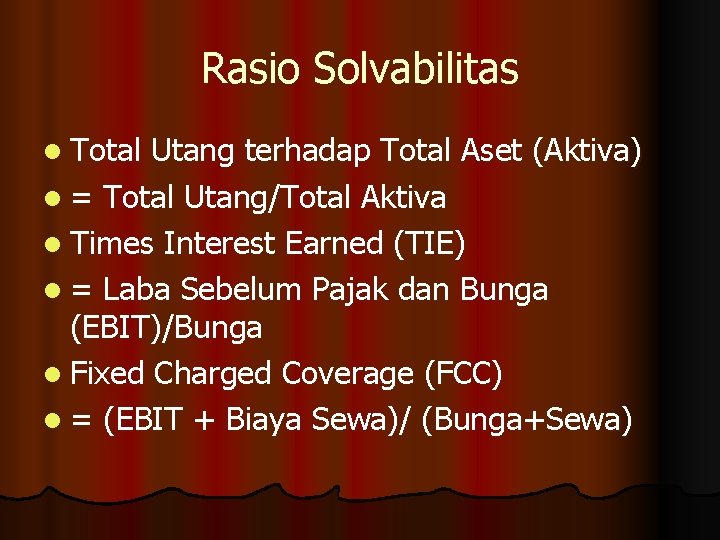 Rasio Solvabilitas

- Total Utang terhadap Total Aset (Aktiva)
- = Total Utang/Total Aktiva
- Times Interest Earned (TIE)
- = Laba Sebelum Pajak dan Bunga (EBIT)/Bunga
- Fixed Charged Coverage (FCC)
- = (EBIT + Biaya Sewa)/ (Bunga+Sewa)